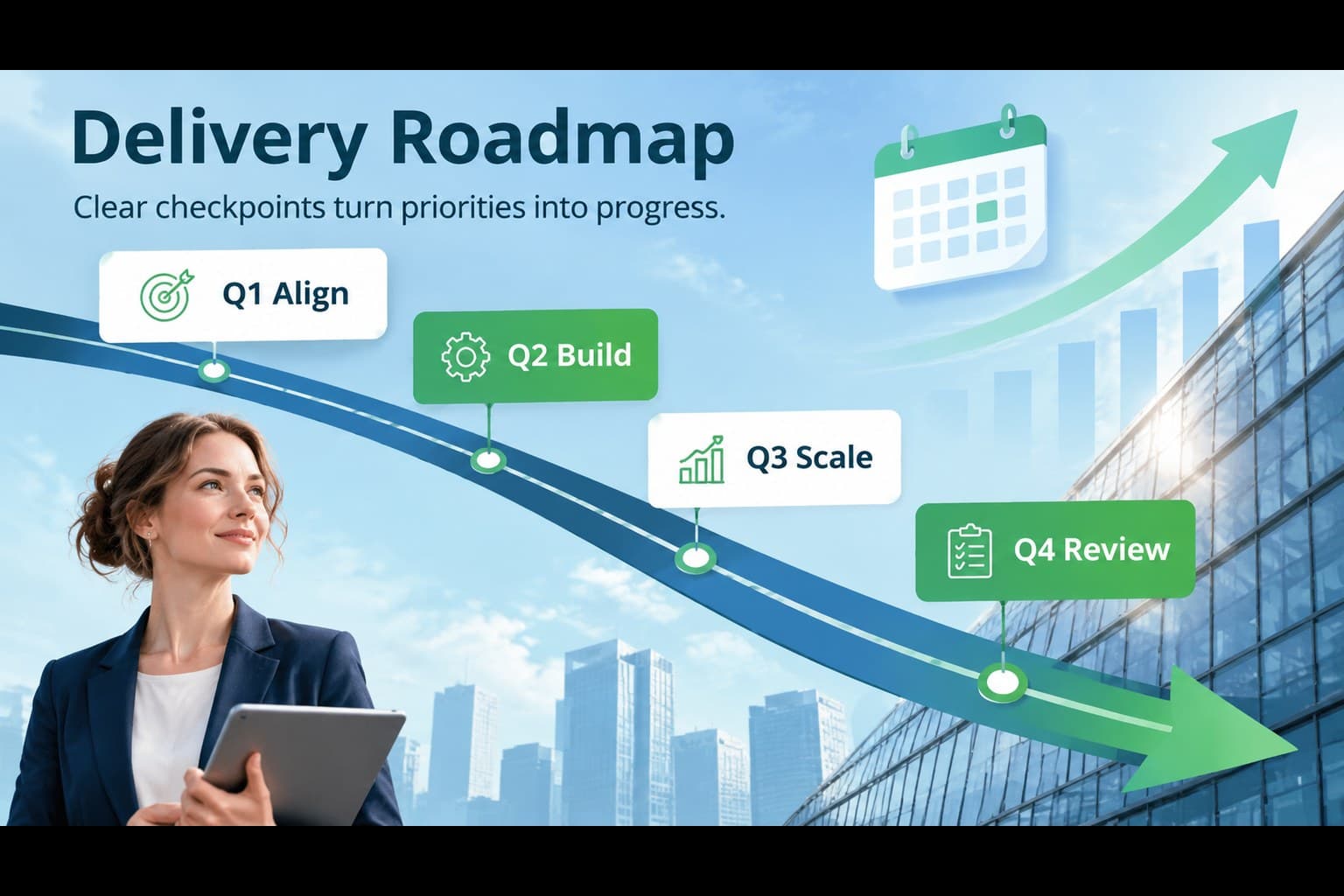 Delivery Roadmap

Clear checkpoints turn priorities into progress.

Q1 Align

Q2 Build

Q3 Scale

Q4 Review